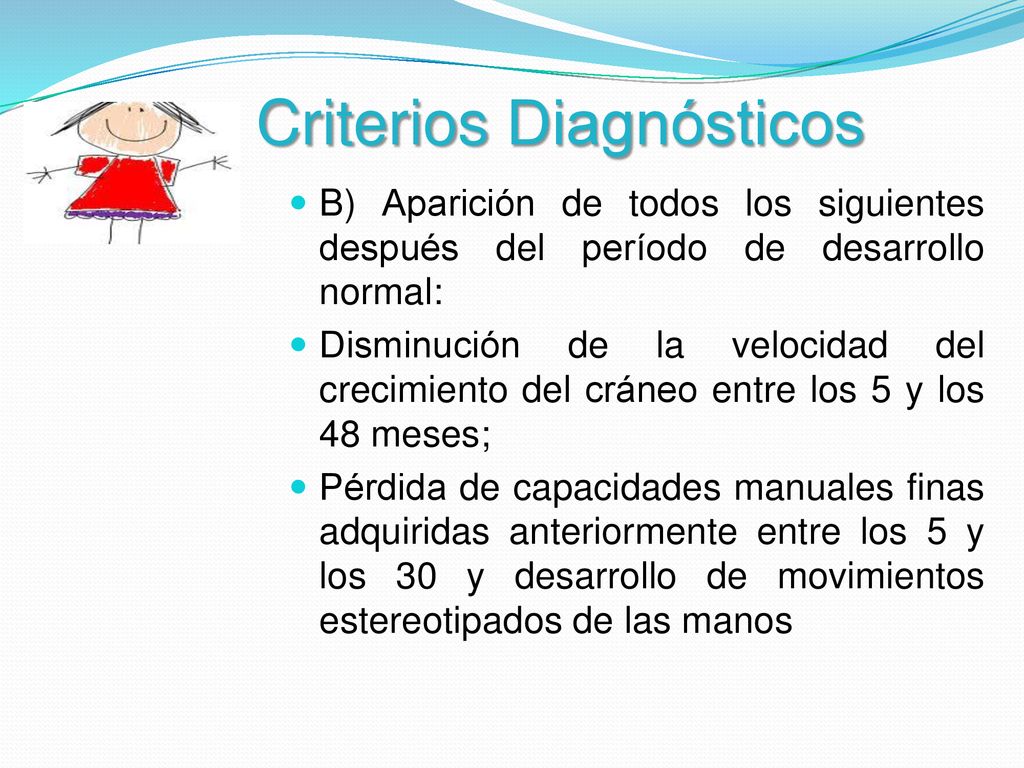 Criterios Diagnósticos

B) Aparición de todos los siguientes después del período de desarrollo normal:

Disminución de la velocidad del crecimiento del cráneo entre los 5 y los 48 meses;

Pérdida de capacidades manuales finas adquiridas anteriormente entre los 5 y los 30 y desarrollo de movimientos estereotipados de las manos